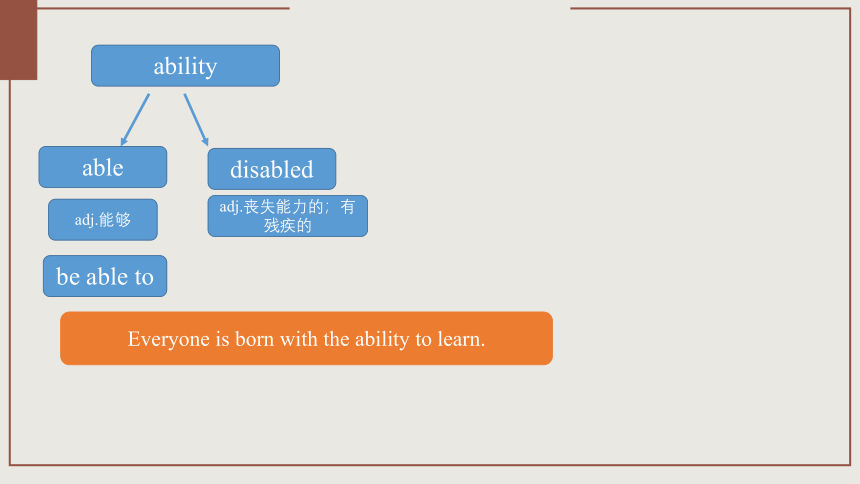 ability

able

adj.能够

be able to

disabled

adj.丧失能力的；有残疾的

Everyone is born with the ability to learn.